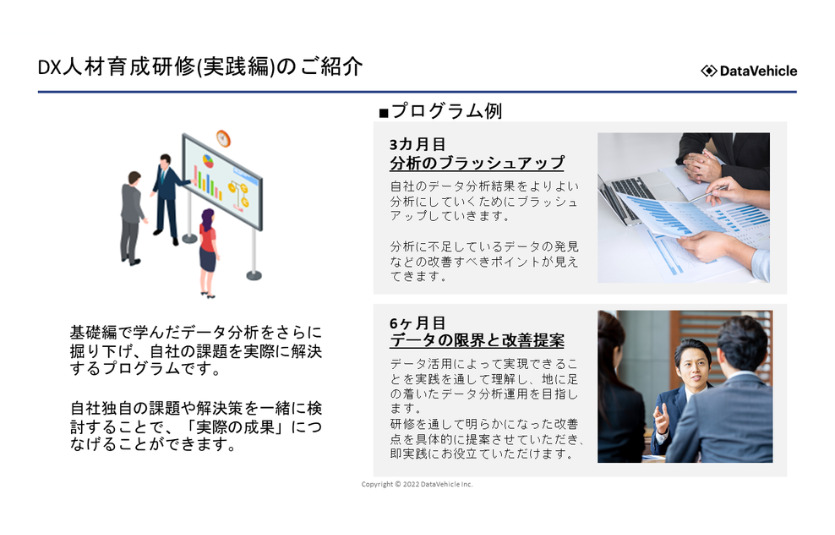 DX人材育成研修(実践編)のご紹介

DataVehicle

基礎編で学んだデータ分析をさらに掘り下げ、自社の課題を実際に解決するプログラムです。

自社独自の課題や解決策を一緒に検討することで、「実際の成果」につなげることができます。

■プログラム例

3カ月目
分析のブラッシュアップ

自社のデータ分析結果をよりよい分析にしていくためにブラッシュアップしていきます。

分析に不足しているデータの発見などの改善すべきポイントが見えてきます。

6ヶ月目
データの限界と改善提案

データ活用によって実現できることを実践を通して理解し、地に足の着いたデータ分析運用を目指します。
研修を通して明らかになった改善点を具体的に提案させていただき、即実践にお役立ていただけます。

Copyright © 2022 DataVehicle Inc.